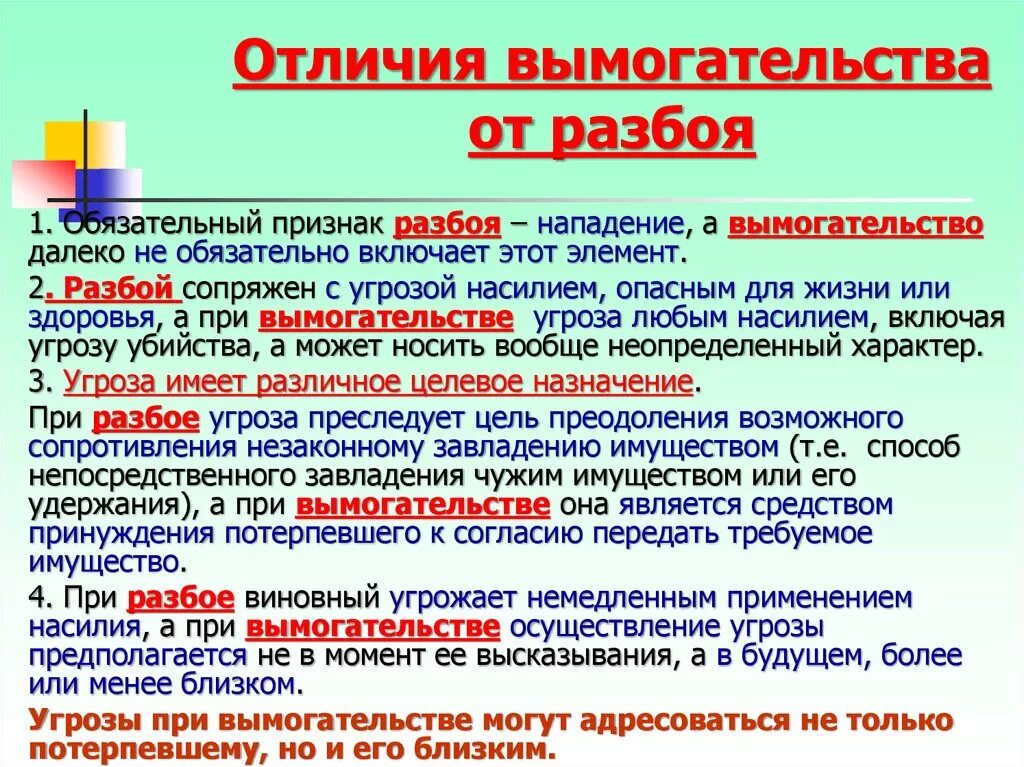 Отличия вымогательства от разбоя

1. Обязательный признак разбоя – нападение, а вымогательство далеко не обязательно включает этот элемент.

2. Разбой сопряжен с угрозой насилием, опасным для жизни или здоровья, а при вымогательстве угроза любым насилием, включая угрозу убийства, а может носить вообще неопределенный характер.

3. Угроза имеет различное целевое назначение.

При разбое угроза преследует цель преодоления возможного сопротивления незаконному завладению имуществом (т.е. способ непосредственного завладения чужим имуществом или его удержания), а при вымогательстве она является средством принуждения потерпевшего к согласию передать требуемое имущество.

4. При разбое виновный угрожает немедленным применением насилия, а при вымогательстве осуществление угрозы предполагается не в момент ее высказывания, а в будущем, более или менее близком.

Угрозы при вымогательстве могут адресоваться не только потерпевшему, но и его близким.